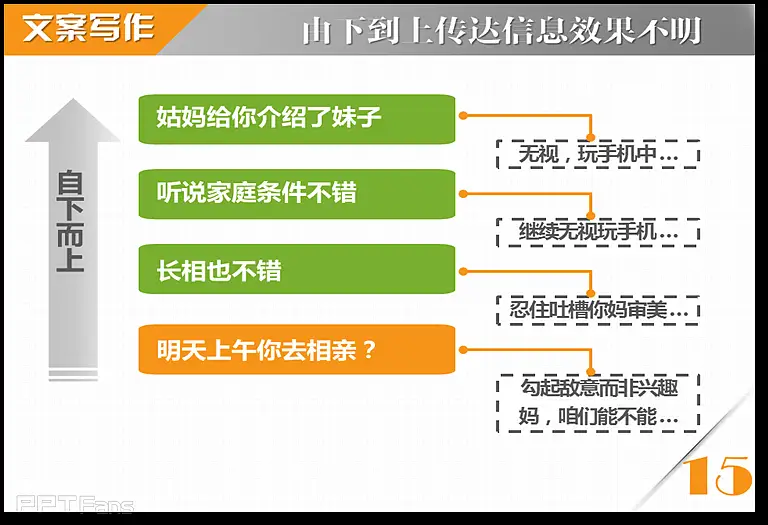 文案写作

由下到上传达信息效果不明

自下而上

姑妈给你介绍了妹子

无视，玩手机中…

听说家庭条件不错

继续无视玩手机…

长相也不错

忍住吐槽你妈审美…

明天上午你去相亲？

勾起敌意而非兴趣
妈，咱们能不能…

15

PPTFans